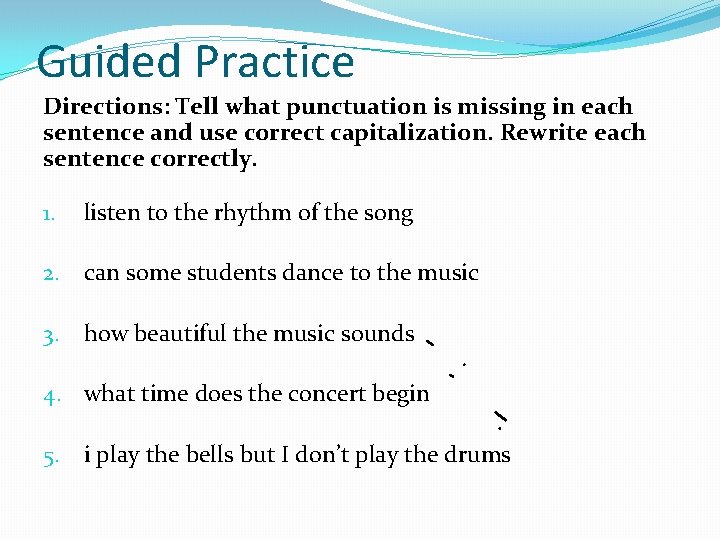 Guided Practice

Directions: Tell what punctuation is missing in each sentence and use correct capitalization. Rewrite each sentence correctly.

1. listen to the rhythm of the song

2. can some students dance to the music

3. how beautiful the music sounds

4. what time does the concert begin

5. i play the bells but I don't play the drums